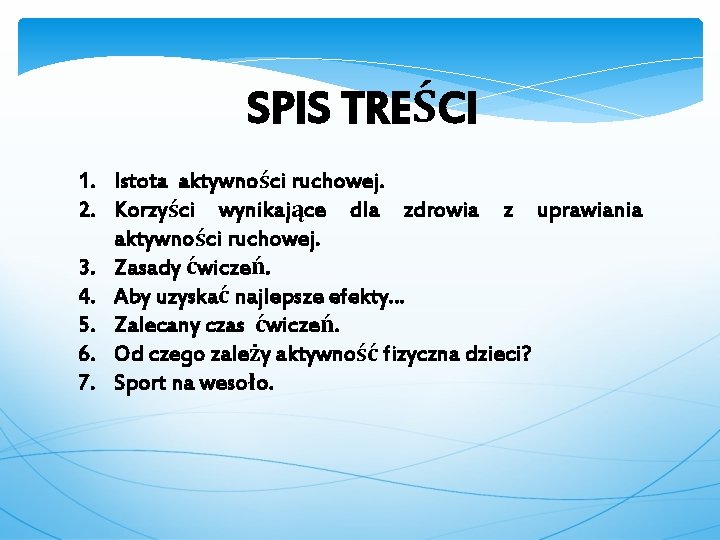 SPIS TREŚCI

1. Istota aktywności ruchowej.
2. Korzyści wynikające dla zdrowia z uprawiania aktywności ruchowej.
3. Zasady ćwiczeń.
4. Aby uzyskać najlepsze efekty…
5. Zalecany czas ćwiczeń.
6. Od czego zależy aktywność fizyczna dzieci?
7. Sport na wesoło.